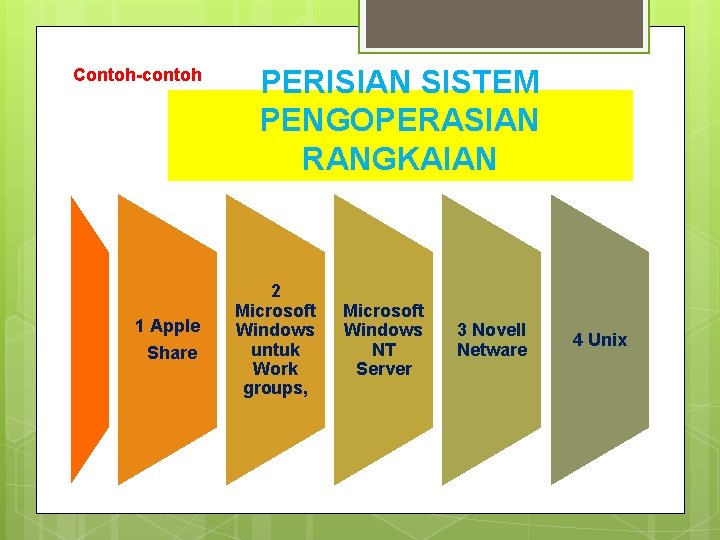 Contoh-contoh

PERISIAN SISTEM PENGOPERASIAN RANGKAIAN

1 Apple Share

2 Microsoft Windows untuk Work groups,

Microsoft Windows NT Server

3 Novell Netware

4 Unix